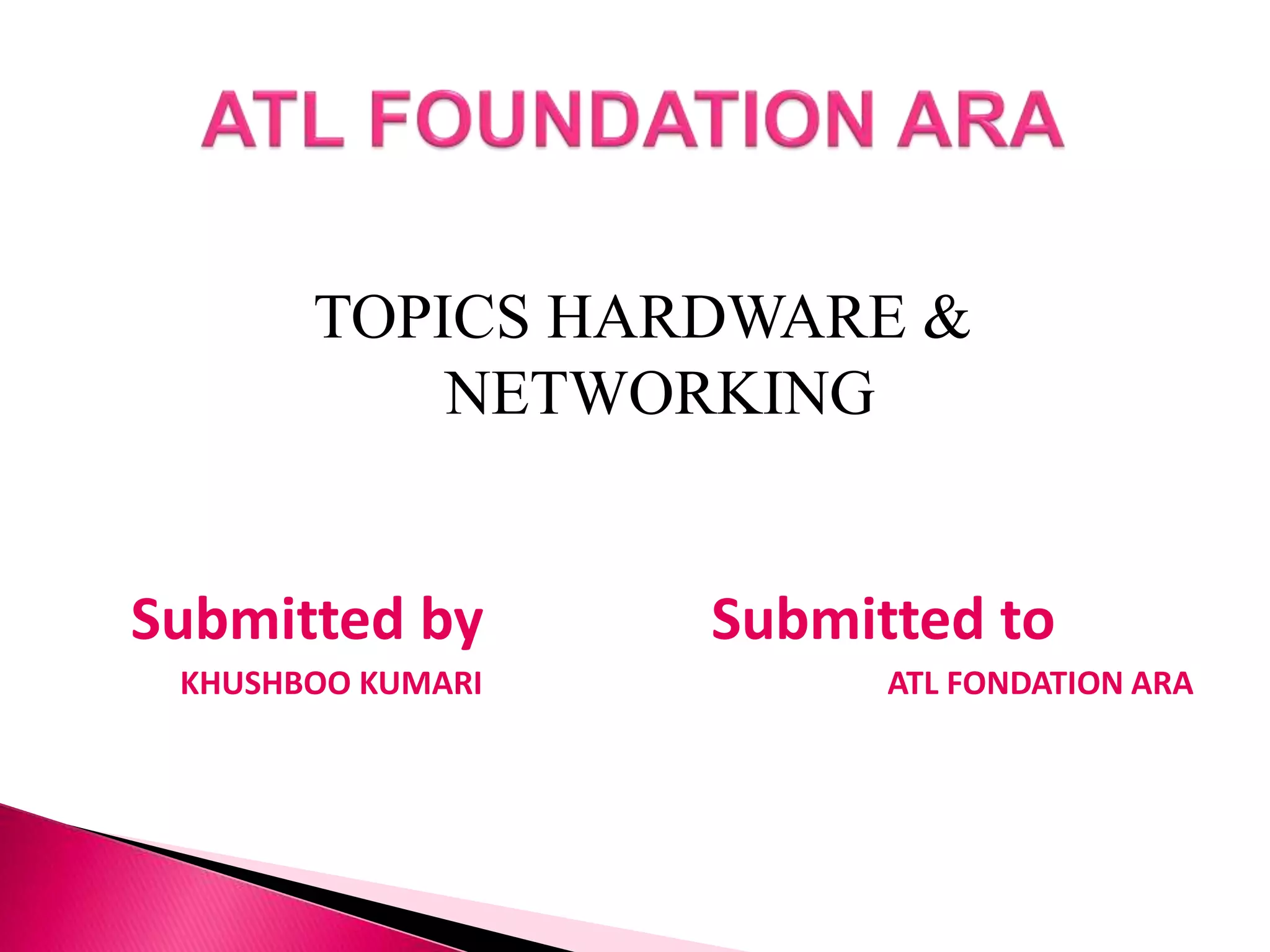 ATL FOUNDATION ARA

TOPICS HARDWARE & NETWORKING

Submitted by

KHUSHBOO KUMARI

Submitted to

ATL FONDATION ARA